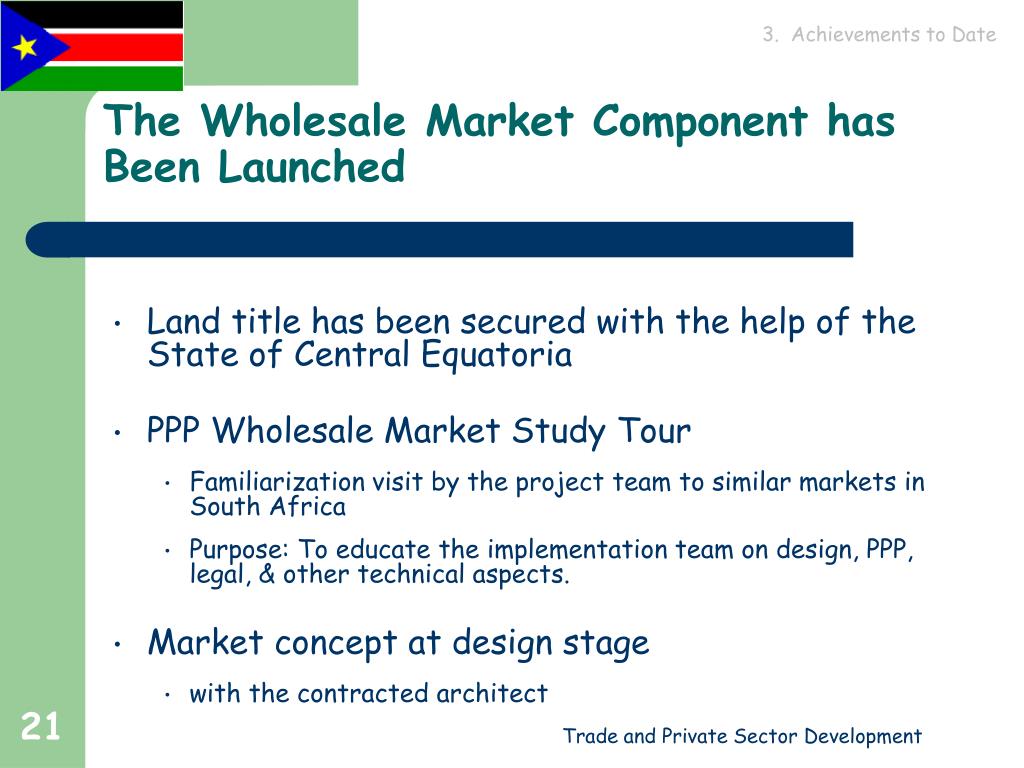 3. Achievements to Date

The Wholesale Market Component has Been Launched

• Land title has been secured with the help of the State of Central Equatoria

• PPP Wholesale Market Study Tour
  • Familiarization visit by the project team to similar markets in South Africa
  • Purpose: To educate the implementation team on design, PPP, legal, & other technical aspects.

• Market concept at design stage
  • with the contracted architect

21

Trade and Private Sector Development